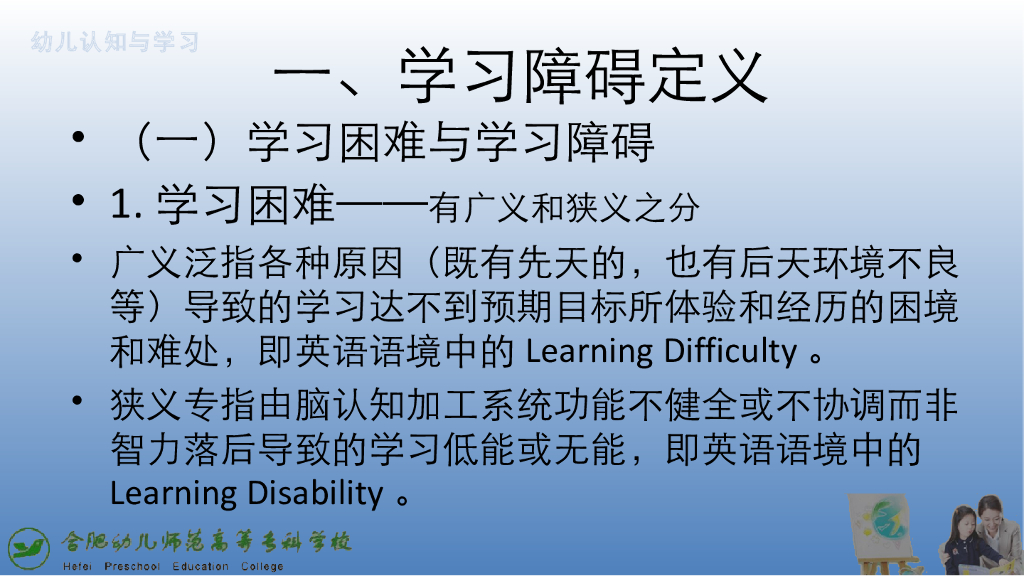 幼儿认知与学习

一、学习障碍定义

• （一）学习困难与学习障碍

• 1. 学习困难——有广义和狭义之分

• 广义泛指各种原因（既有先天的，也有后天环境不良等）导致的学习达不到预期目标所体验和经历的困境和难处，即英语语境中的 Learning Difficulty 。

• 狭义专指由脑认知加工系统功能不健全或不协调而非智力落后导致的学习低能或无能，即英语语境中的 Learning Disability 。

合肥幼儿师范高等专科学校
Hefei Preschool Education College